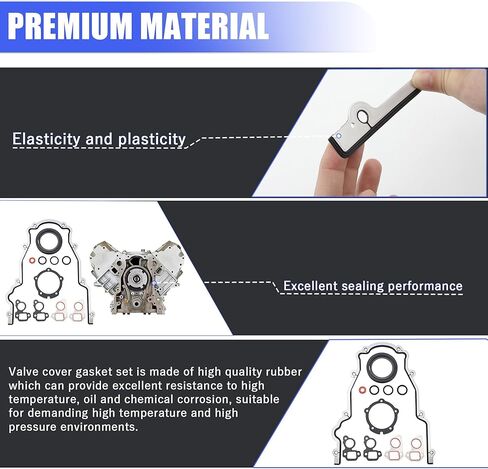 PREMIUM MATERIAL

Elasticity and plasticity

Excellent sealing performance

Valve cover gasket set is made of high quality rubber which can provide excellent resistance to high temperature, oil and chemical corrosion, suitable for demanding high temperature and high pressure environments.